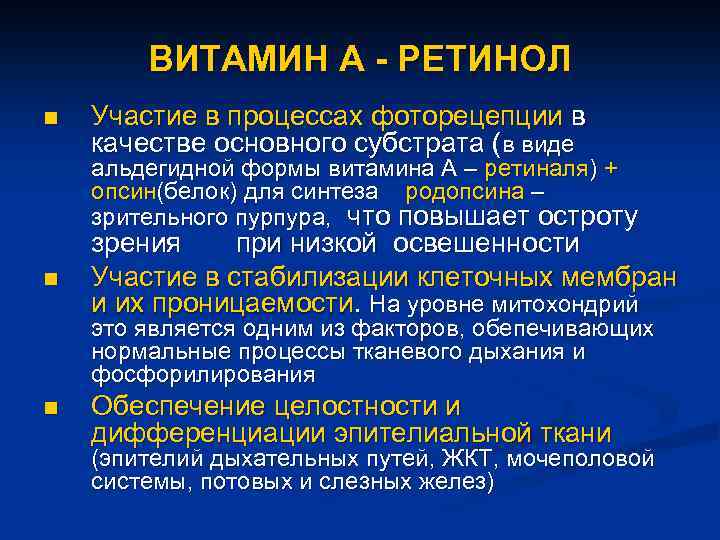 ВИТАМИН А - РЕТИНОЛ

■ Участие в процессах фоторецепции в качестве основного субстрата (в виде альдегидной формы витамина А – ретиналя) + опсин(белок) для синтеза родопсина – зрительного пурпура, что повышает остроту зрения при низкой освешенности

■ Участие в стабилизации клеточных мембран и их проницаемости. На уровне митохондрий это является одним из факторов, обепечивающих нормальные процессы тканевого дыхания и фосфорилирования

■ Обеспечение целостности и дифференциации эпителиальной ткани (эпителий дыхательных путей, ЖКТ, мочеполовой системы, потовых и слезных желез)